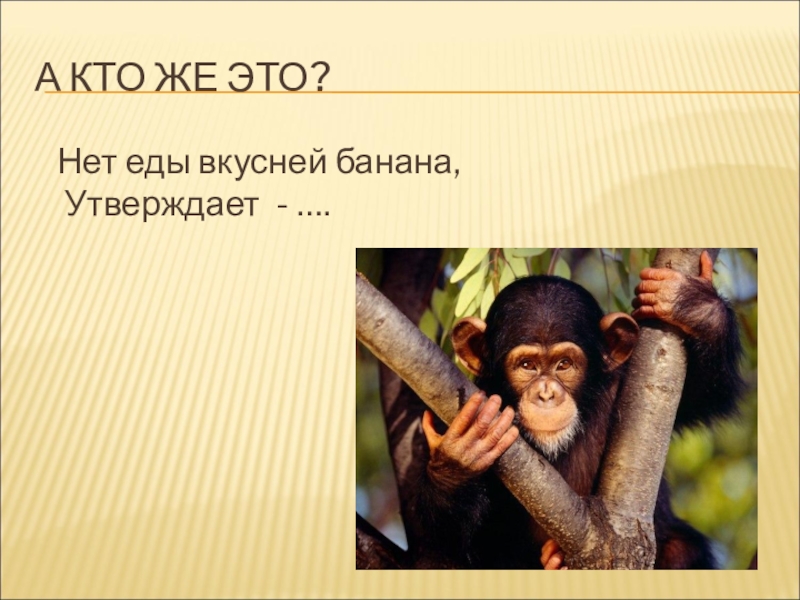 А КТО ЖЕ ЭТО?

Нет еды вкусней банана,
Утверждает - ....